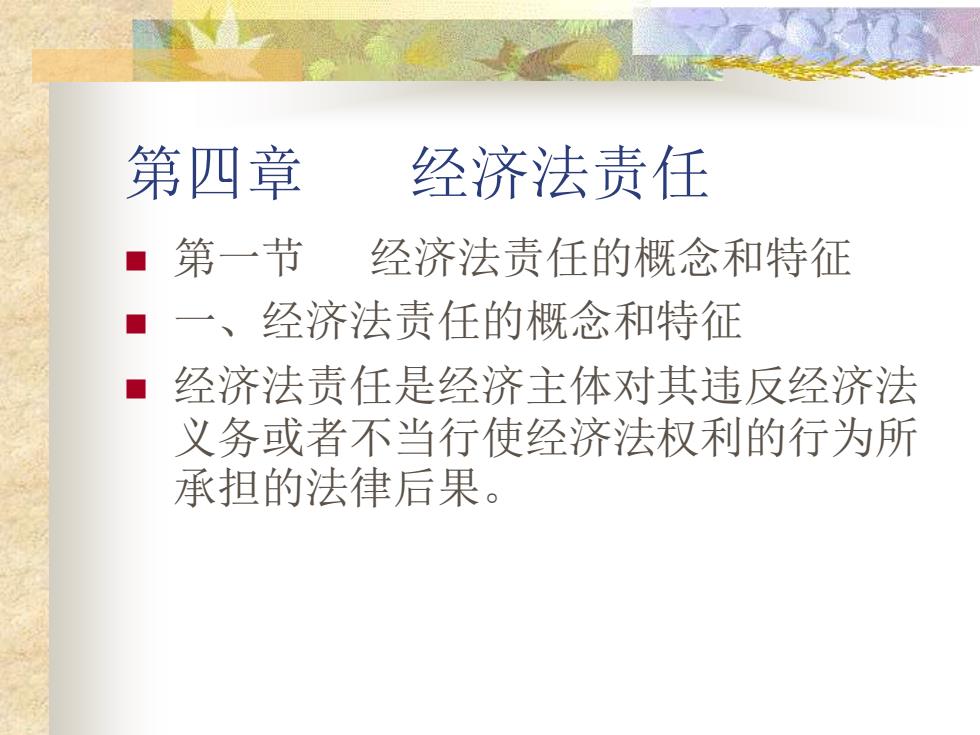 第四章　　经济法责任

第一节　　经济法责任的概念和特征

一、经济法责任的概念和特征

经济法责任是经济主体对其违反经济法义务或者不当行使经济法权利的行为所承担的法律后果。